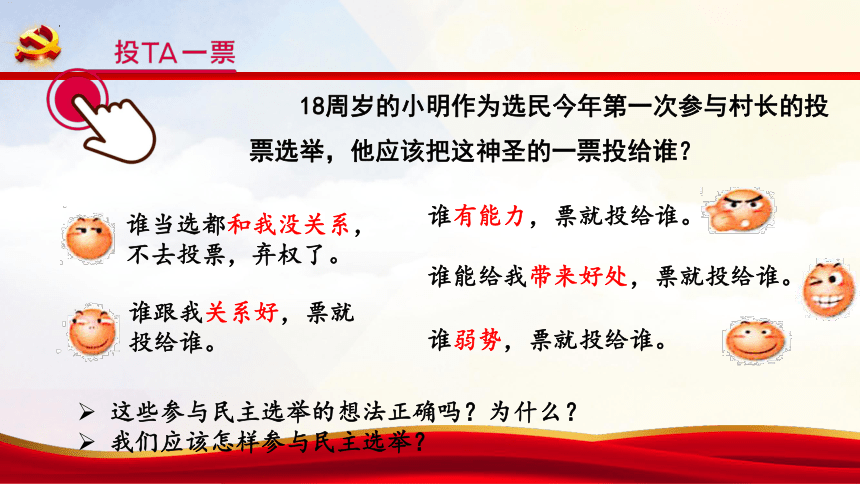 投TA一票

18周岁的小明作为选民今年第一次参与村长的投票选举，他应该把这神圣的一票投给谁？

谁当选都和我没关系，不去投票，弃权了。

谁跟我关系好，票就投给谁。

谁有能力，票就投给谁。

谁能给我带来好处，票就投给谁。

谁弱势，票就投给谁。

➢ 这些参与民主选举的想法正确吗？为什么？
➢ 我们应该怎样参与民主选举？